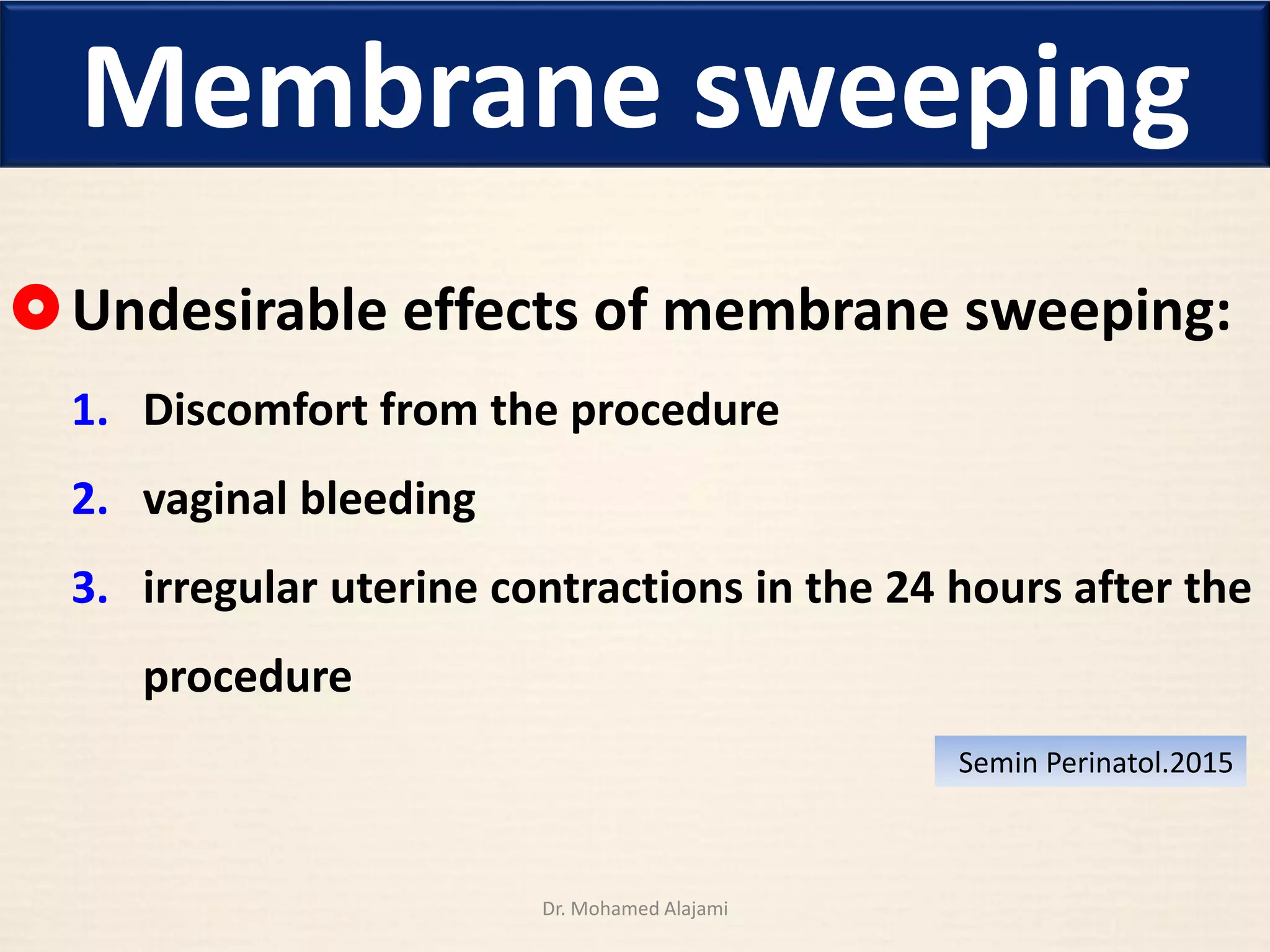 Membrane sweeping

Undesirable effects of membrane sweeping:

1. Discomfort from the procedure
2. vaginal bleeding
3. irregular uterine contractions in the 24 hours after the procedure

Semin Perinatol.2015

Dr. Mohamed Alajami